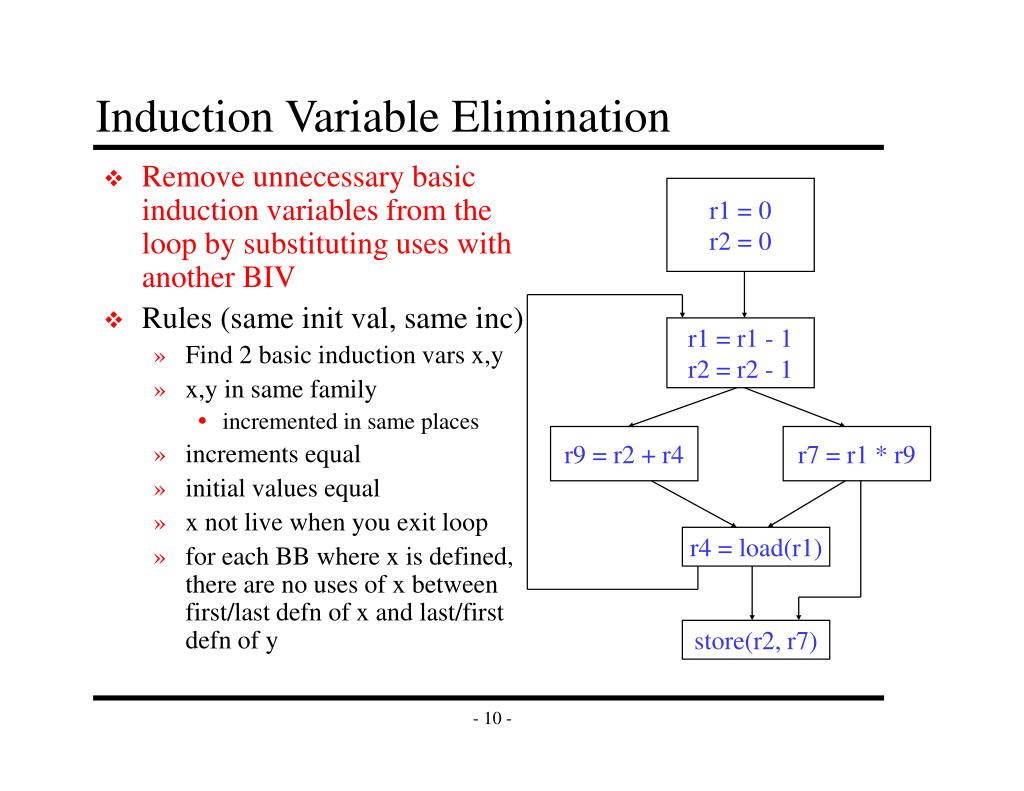 Induction Variable Elimination

❖ Remove unnecessary basic induction variables from the loop by substituting uses with another BIV

❖ Rules (same init val, same inc)

» Find 2 basic induction vars x,y

» x,y in same family

• incremented in same places

» increments equal

» initial values equal

» x not live when you exit loop

» for each BB where x is defined, there are no uses of x between first/last defn of x and last/first defn of y

r1 = 0
r2 = 0

r1 = r1 - 1
r2 = r2 - 1

r9 = r2 + r4

r7 = r1 * r9

r4 = load(r1)

store(r2, r7)

- 10 -